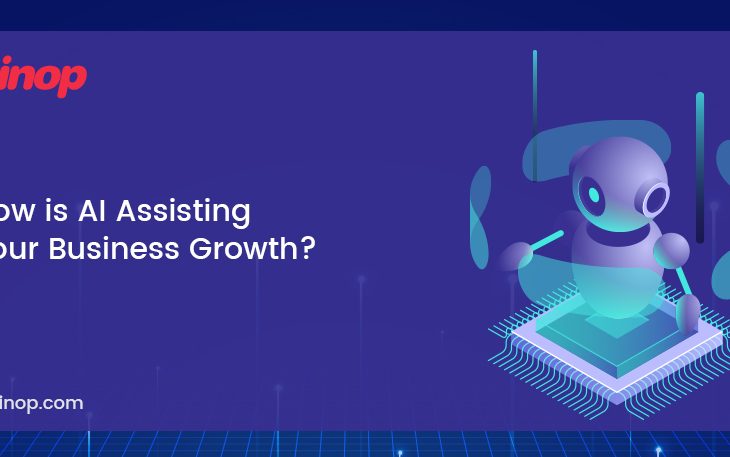 inop

ow is AI Assisting
our Business Growth?

inop.com